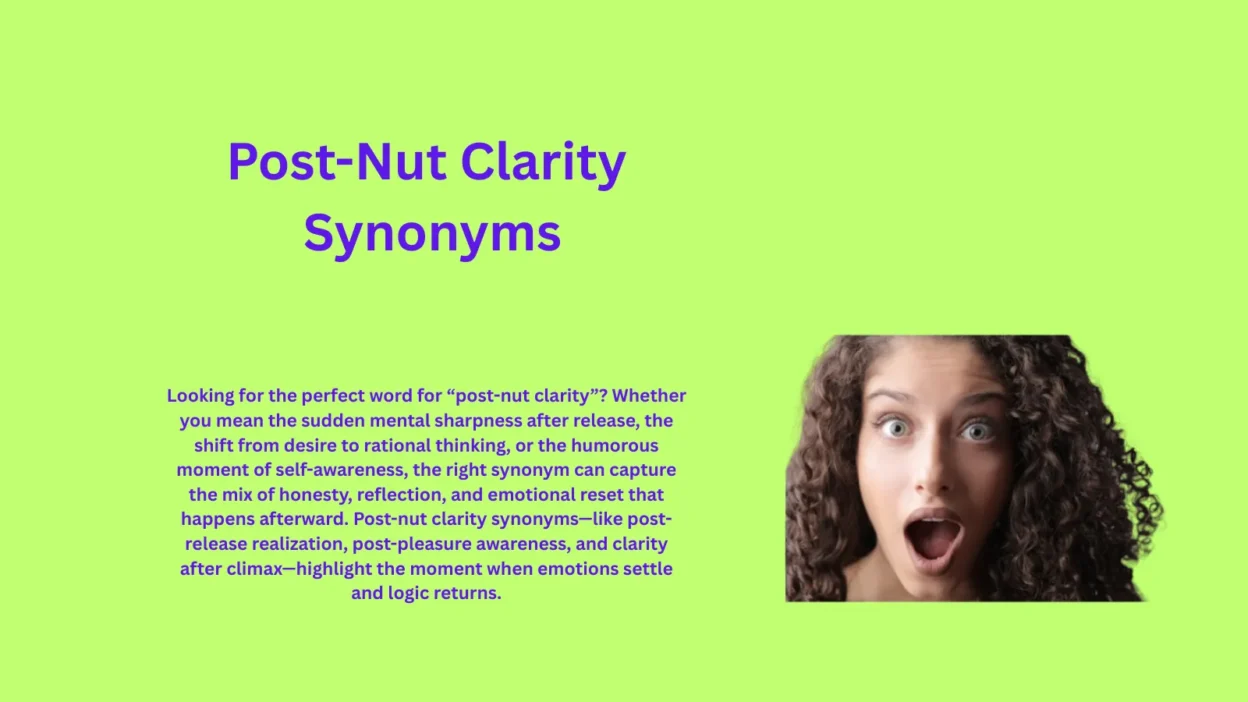 Post-Nut Clarity Synonyms

Looking for the perfect word for “post-nut clarity”? Whether you mean the sudden mental sharpness after release, the shift from desire to rational thinking, or the humorous moment of self-awareness, the right synonym can capture the mix of honesty, reflection, and emotional reset that happens afterward. Post-nut clarity synonyms—like post-release realization, post-pleasure awareness, and clarity after climax—highlight the moment when emotions settle and logic returns.